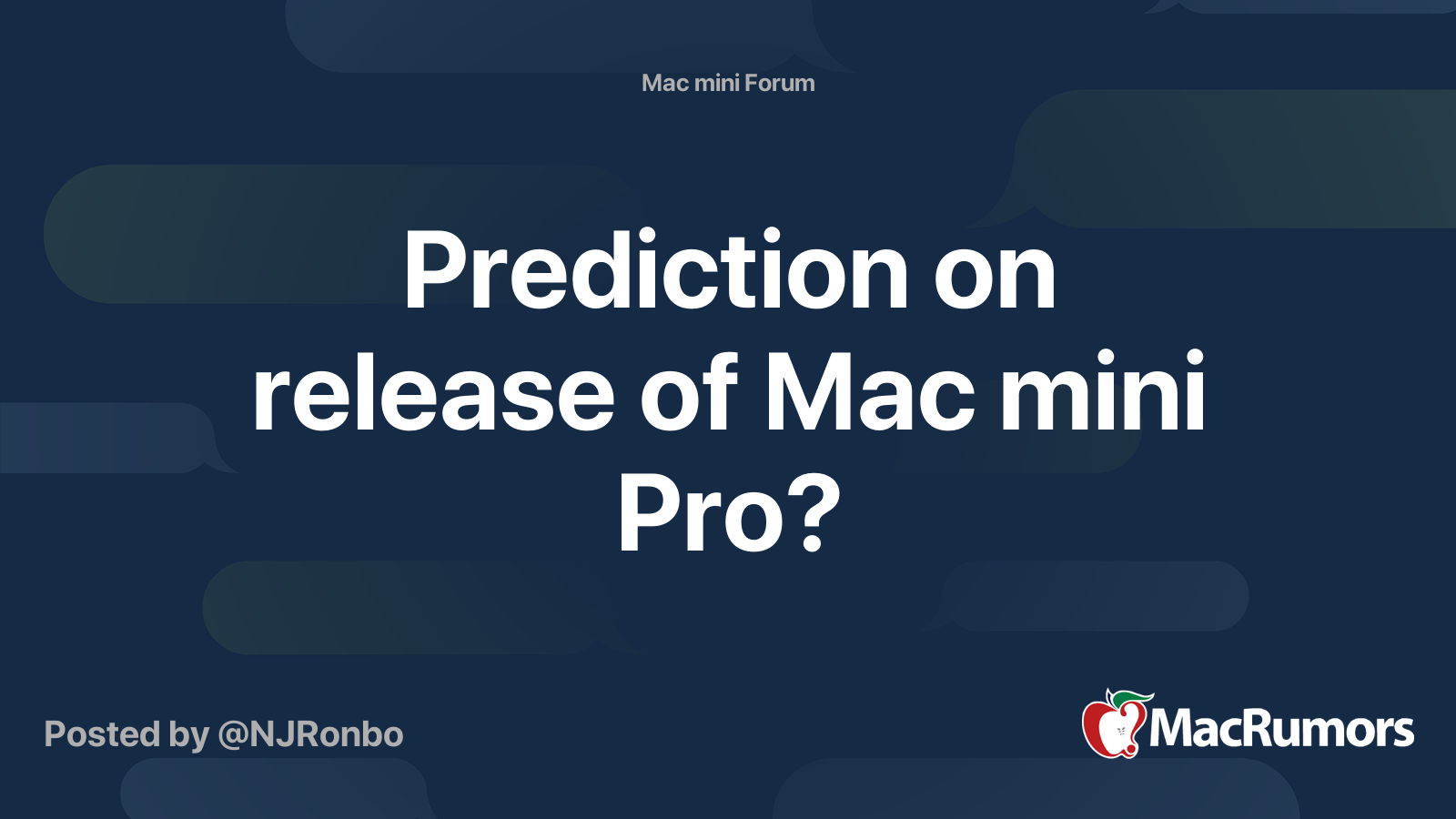 Mac mini Forum

Prediction on release of Mac mini Pro?

Posted by @NJRonbo

MacRumors